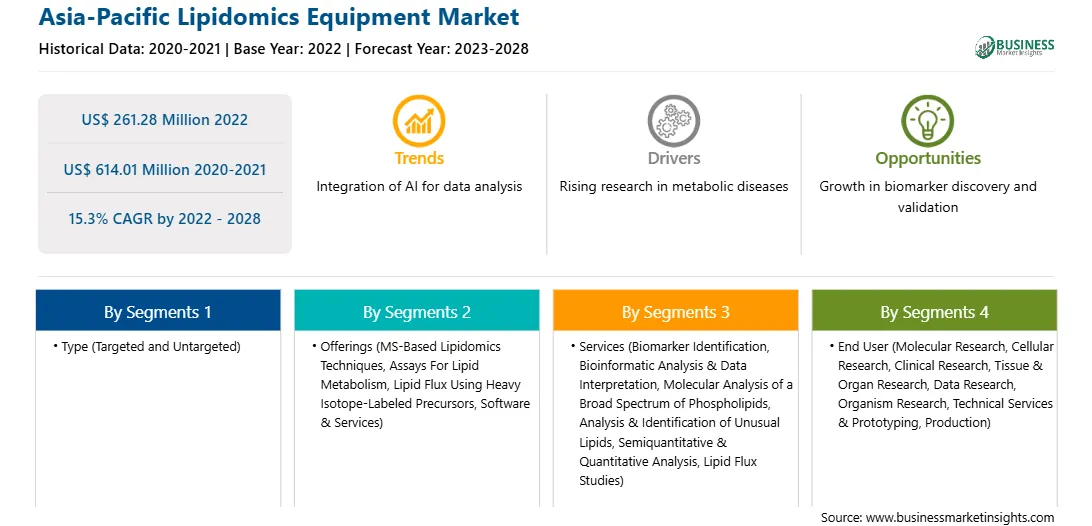 Asia-Pacific Lipidomics Equipment Market

Historical Data: 2020-2021 | Base Year: 2022 | Forecast Year: 2023-2028

BUSINESS Market Insights

US$ 261.28 Million 2022

US$ 614.01 Million 2020-2021

15.3% CAGR by 2022 - 2028

Trends
Integration of AI for data analysis

Drivers
Rising research in metabolic diseases

Opportunities
Growth in biomarker discovery and validation

By Segments 1
• Type (Targeted and Untargeted)

By Segments 2
• Offerings (MS-Based Lipidomics Techniques, Assays For Lipid Metabolism, Lipid Flux Using Heavy Isotope-Labeled Precursors, Software & Services)

By Segments 3
• Services (Biomarker Identification, Bioinformatic Analysis & Data Interpretation, Molecular Analysis of a Broad Spectrum of Phospholipids, Analysis & Identification of Unusual Lipids, Semiquantitative & Quantitative Analysis, Lipid Flux Studies)

By Segments 4
• End User (Molecular Research, Cellular Research, Clinical Research, Tissue & Organ Research, Data Research, Organism Research, Technical Services & Prototyping, Production)

Source: www.businessmarketinsights.com